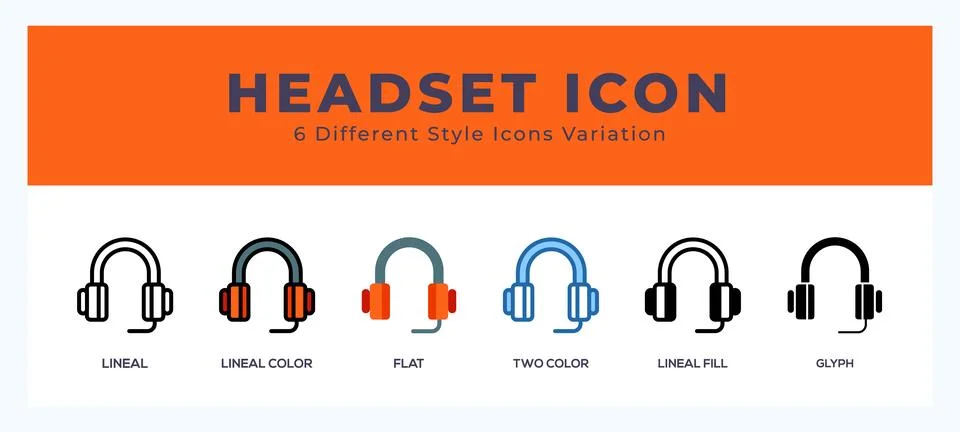 HEADSET ICON
6 Different Style Icons Variation

LINEAL
LINEAL COLOR
FLAT
TWO COLOR
LINEAL FILL
GLYPH